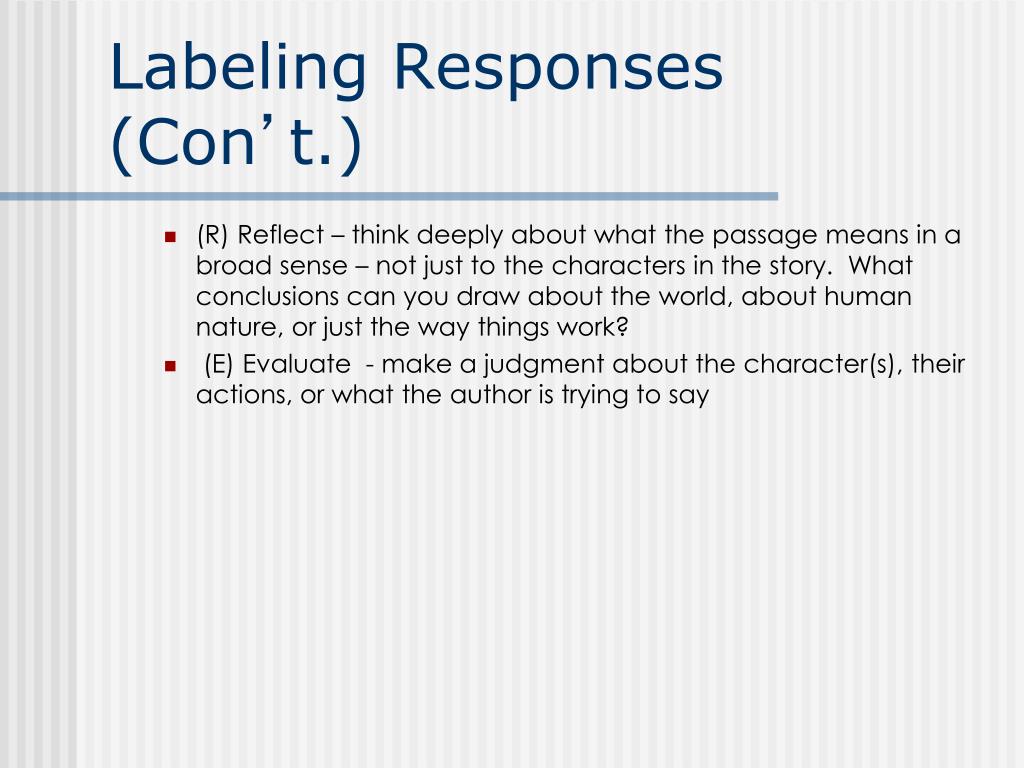 Labeling Responses (Con’t.)

(R) Reflect – think deeply about what the passage means in a broad sense – not just to the characters in the story. What conclusions can you draw about the world, about human nature, or just the way things work?

(E) Evaluate - make a judgment about the character(s), their actions, or what the author is trying to say